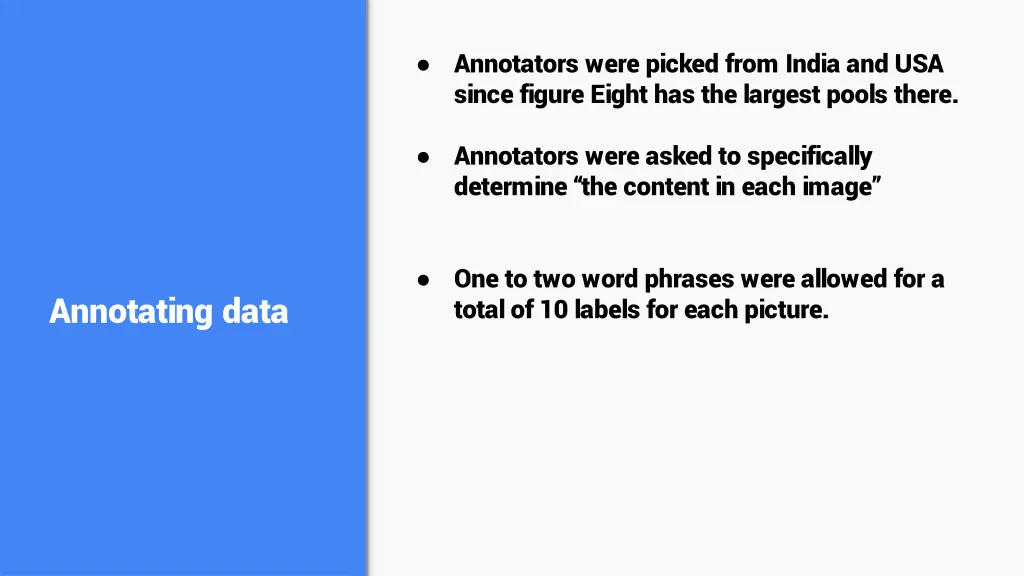 Annotating data

● Annotators were picked from India and USA since figure Eight has the largest pools there.

● Annotators were asked to specifically determine “the content in each image”

● One to two word phrases were allowed for a total of 10 labels for each picture.